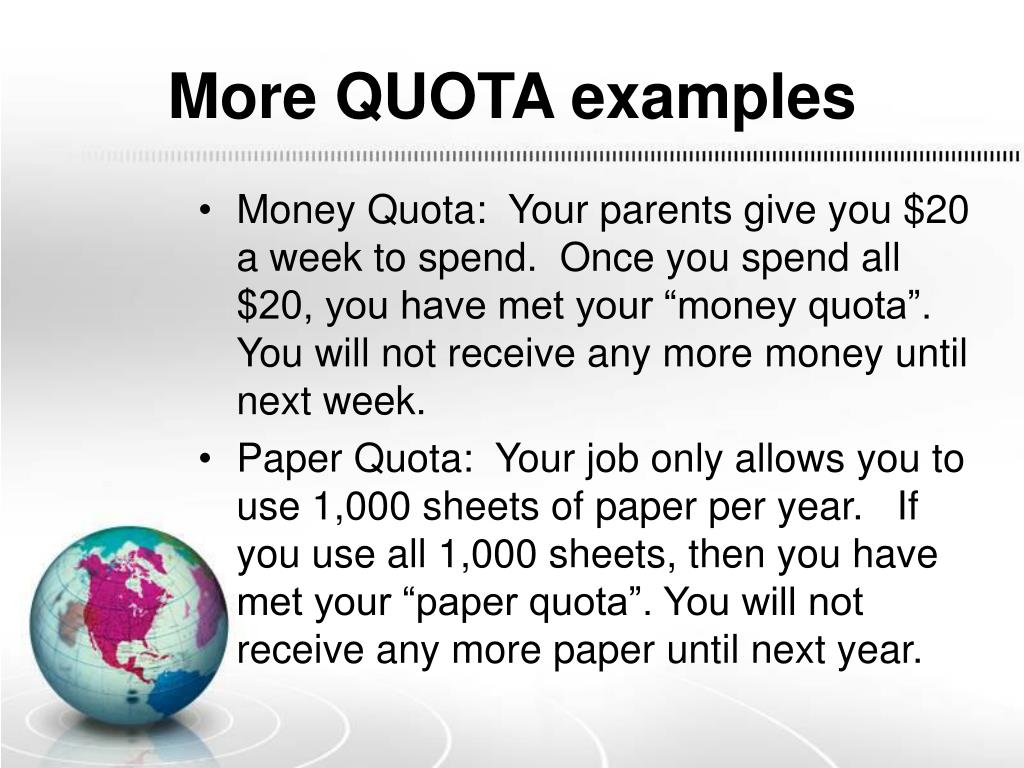 More QUOTA examples

• Money Quota: Your parents give you \$20 a week to spend. Once you spend all \$20, you have met your “money quota”. You will not receive any more money until next week.

• Paper Quota: Your job only allows you to use 1,000 sheets of paper per year. If you use all 1,000 sheets, then you have met your “paper quota”. You will not receive any more paper until next year.